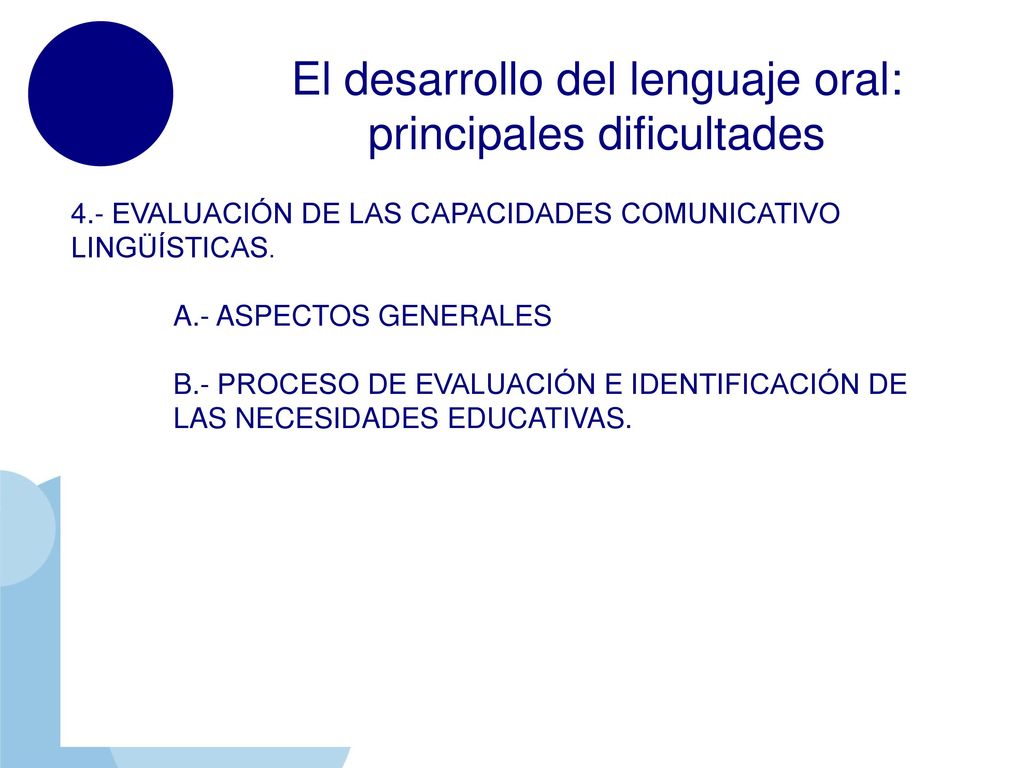 El desarrollo del lenguaje oral: principales dificultades

4.- EVALUACIÓN DE LAS CAPACIDADES COMUNICATIVO LINGÜÍSTICAS.

A.- ASPECTOS GENERALES

B.- PROCESO DE EVALUACIÓN E IDENTIFICACIÓN DE LAS NECESIDADES EDUCATIVAS.